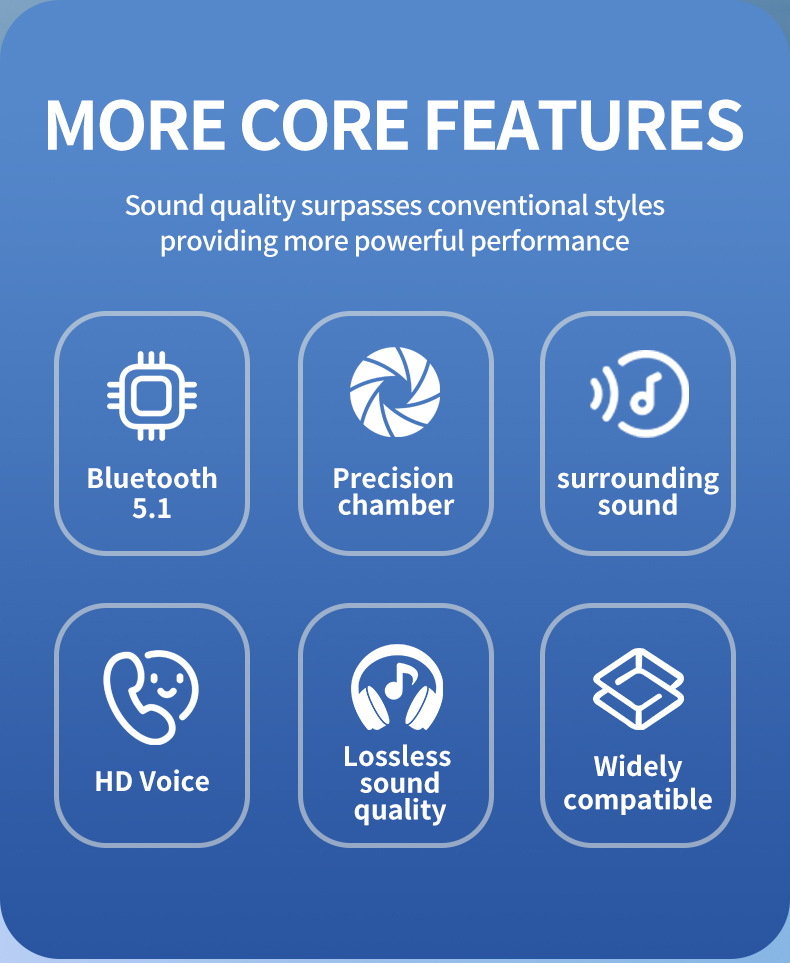 MORE CORE FEATURES

Sound quality surpasses conventional styles providing more powerful performance

Bluetooth 5.1

Precision chamber

surrounding sound

HD Voice

Lossless sound quality

Widely compatible